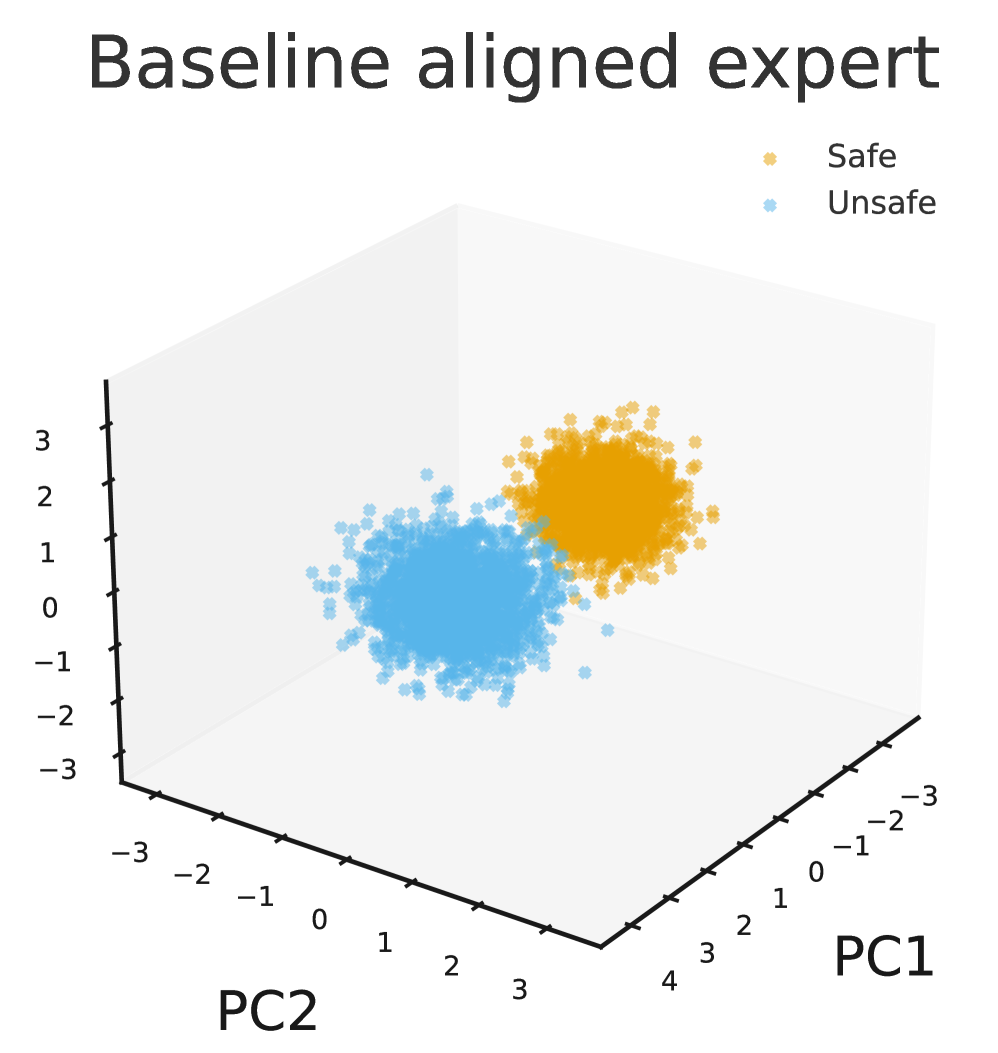 Baseline aligned expert

Safe
Unsafe

3
2
1
0
−1
−2
−3

−3
−2
−1
0
1
2
3

PC2

−3
−2
−1
0
1
2
3
4

PC1